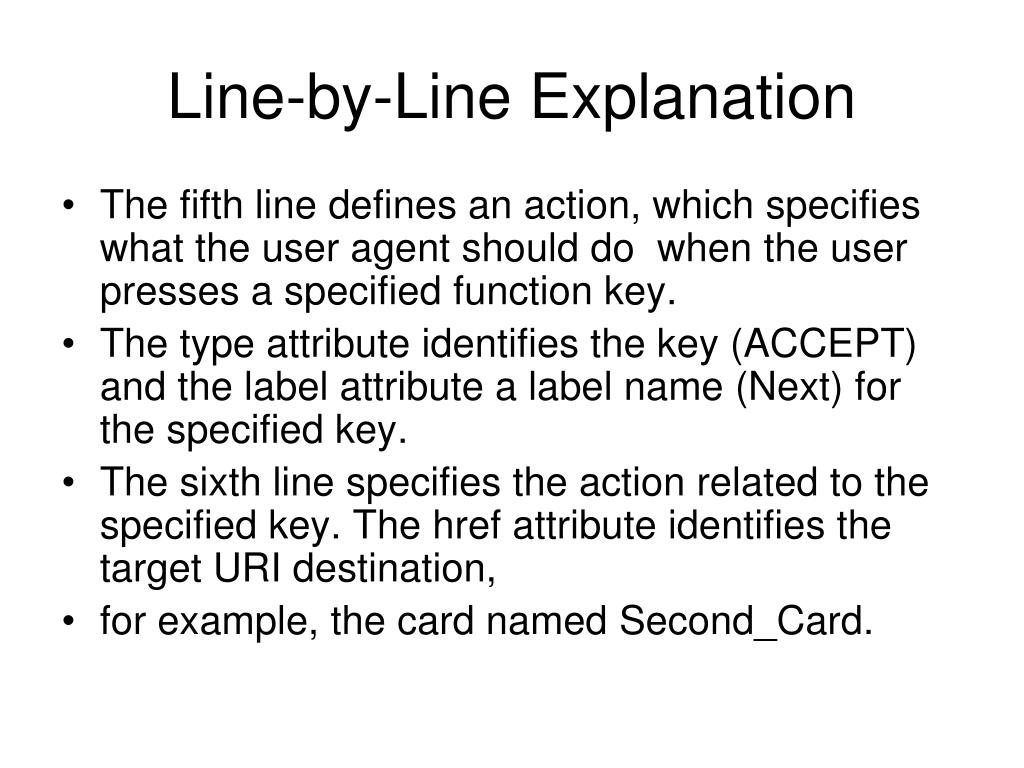 Line-by-Line Explanation

• The fifth line defines an action, which specifies what the user agent should do when the user presses a specified function key.
• The type attribute identifies the key (ACCEPT) and the label attribute a label name (Next) for the specified key.
• The sixth line specifies the action related to the specified key. The href attribute identifies the target URI destination,
• for example, the card named Second_Card.